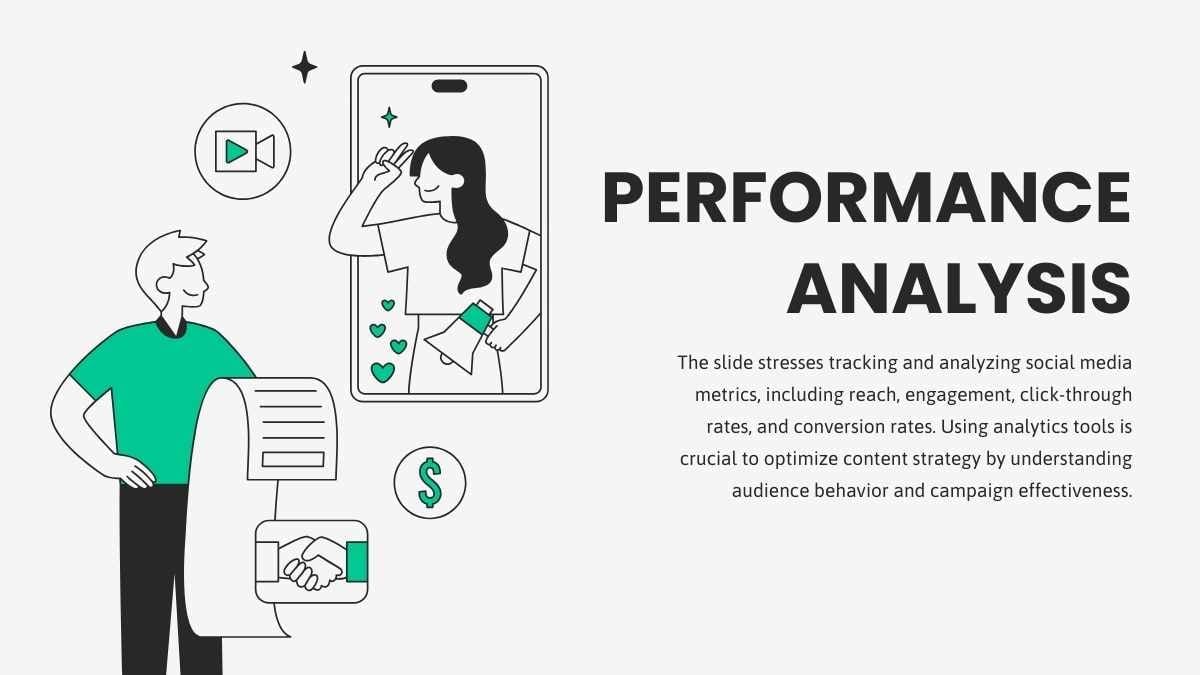 PERFORMANCE ANALYSIS

The slide stresses tracking and analyzing social media metrics, including reach, engagement, click-through rates, and conversion rates. Using analytics tools is crucial to optimize content strategy by understanding audience behavior and campaign effectiveness.

$